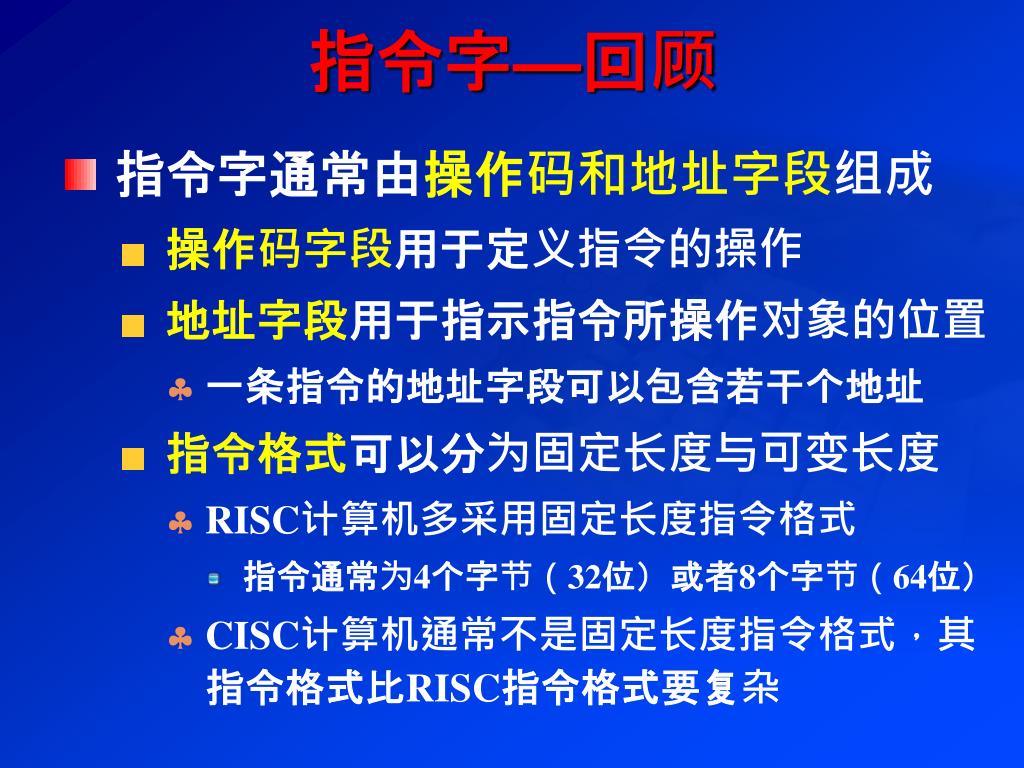 指令字—回顾

指令字通常由操作码和地址字段组成

操作码字段用于定义指令的操作

地址字段用于指示指令所操作对象的位置

一条指令的地址字段可以包含若干个地址

指令格式可以分为固定长度与可变长度

RISC计算机多采用固定长度指令格式

指令通常为4个字节（32位）或者8个字节（64位）

CISC计算机通常不是固定长度指令格式，其指令格式比RISC指令格式要复杂